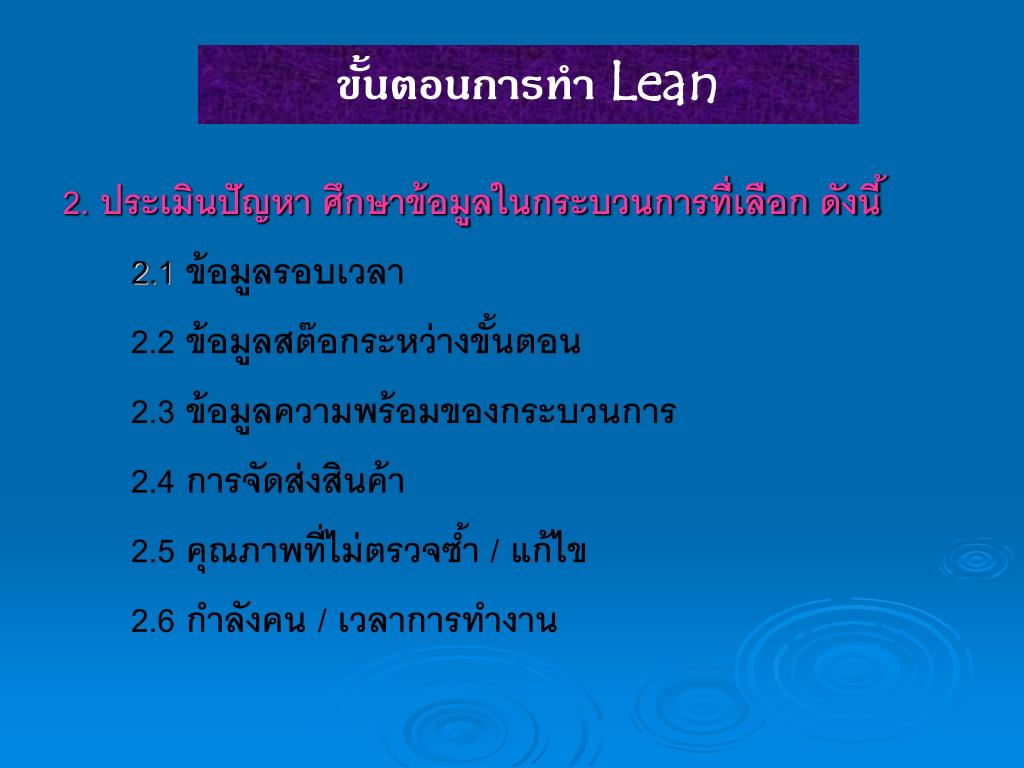 ขั้นตอนการทำ Lean

2. ประเมินปัญหา ศึกษาข้อมูลในกระบวนการที่เลือก ดังนี้

2.1 ข้อมูลรอบเวลา

2.2 ข้อมูลสต๊อกระหว่างขั้นตอน

2.3 ข้อมูลความพร้อมของกระบวนการ

2.4 การจัดส่งสินค้า

2.5 คุณภาพที่ไม่ตรวจซ้ำ / แก้ไข

2.6 กำลังคน / เวลาการทำงาน